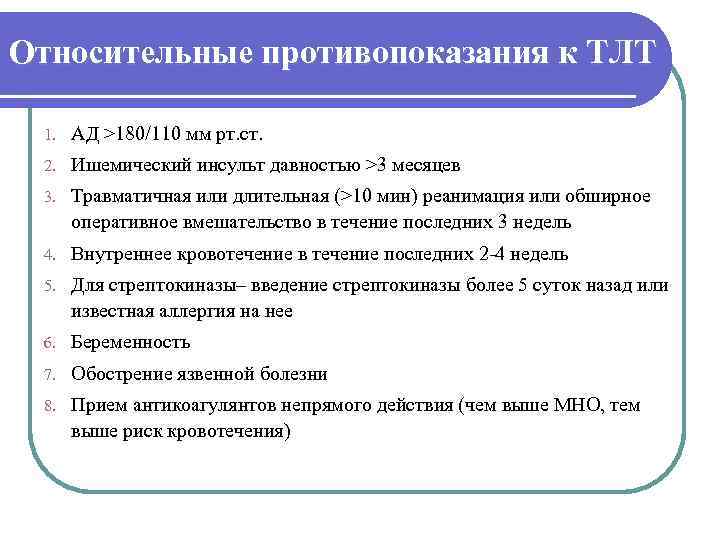 Относительные противопоказания к ТЛТ

1. АД >180/110 мм рт.ст.
2. Ишемический инсульт давностью >3 месяцев
3. Травматичная или длительная (>10 мин) реанимация или обширное оперативное вмешательство в течение последних 3 недель
4. Внутреннее кровотечение в течение последних 2-4 недель
5. Для стрептокиназы– введение стрептокиназы более 5 суток назад или известная аллергия на нее
6. Беременность
7. Обострение язвенной болезни
8. Прием антикоагулянтов непрямого действия (чем выше МНО, тем выше риск кровотечения)